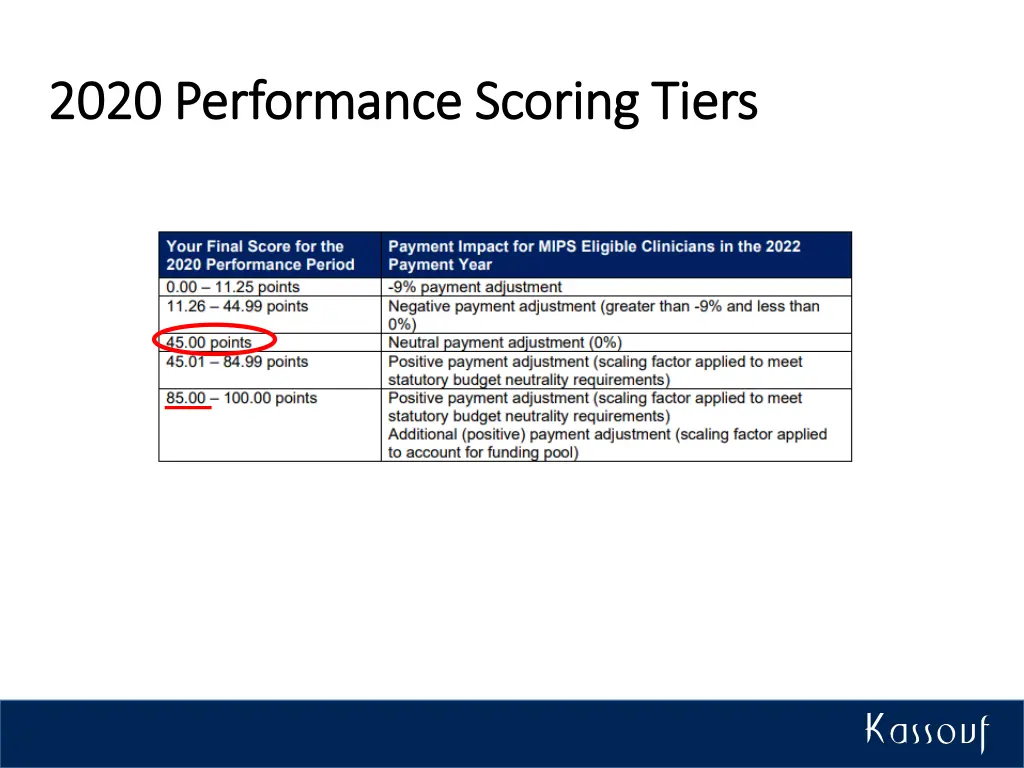 2020 Performance Scoring Tiers

| Your Final Score for the 2020 Performance Period | Payment Impact for MIPS Eligible Clinicians in the 2022 Payment Year |
|---|---|
| 0.00 – 11.25 points | -9% payment adjustment |
| 11.26 – 44.99 points | Negative payment adjustment (greater than -9% and less than 0%) |
| 45.00 points | Neutral payment adjustment (0%) |
| 45.01 – 84.99 points | Positive payment adjustment (scaling factor applied to meet statutory budget neutrality requirements) |
| 85.00 – 100.00 points | Positive payment adjustment (scaling factor applied to meet statutory budget neutrality requirements) Additional (positive) payment adjustment (scaling factor applied to account for funding pool) |

Kassouf